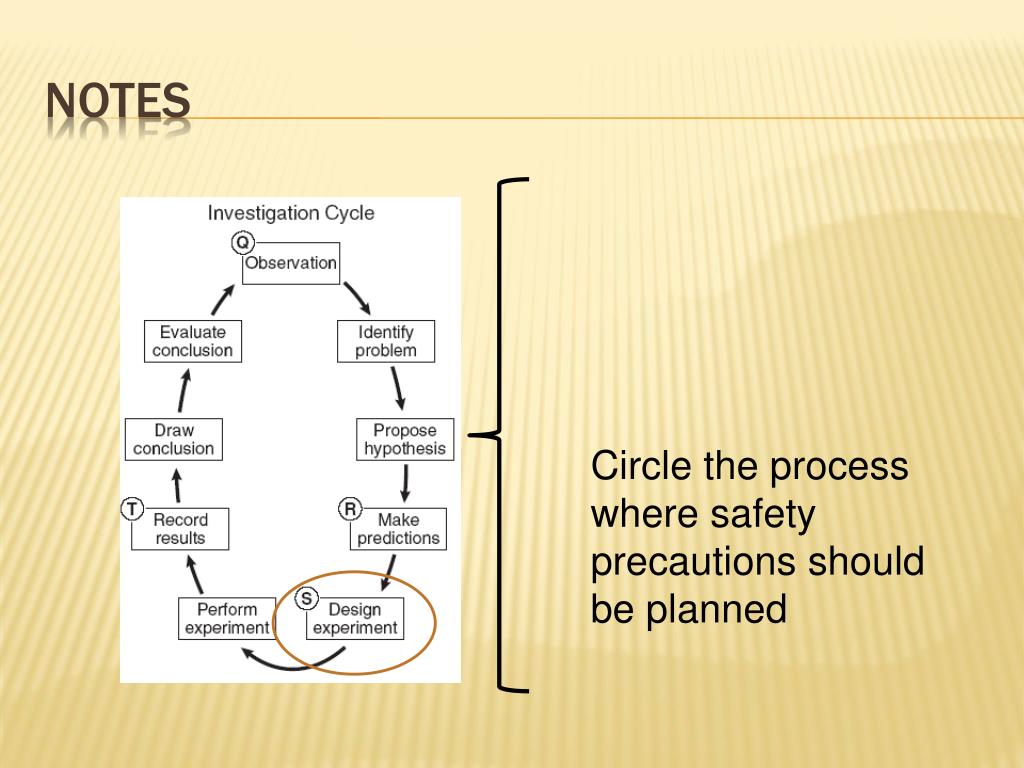 NOTES

Investigation Cycle

Q
Observation

Identify problem

Propose hypothesis

R
Make predictions

S
Design experiment

Perform experiment

T
Record results

Draw conclusion

Evaluate conclusion

Circle the process where safety precautions should be planned